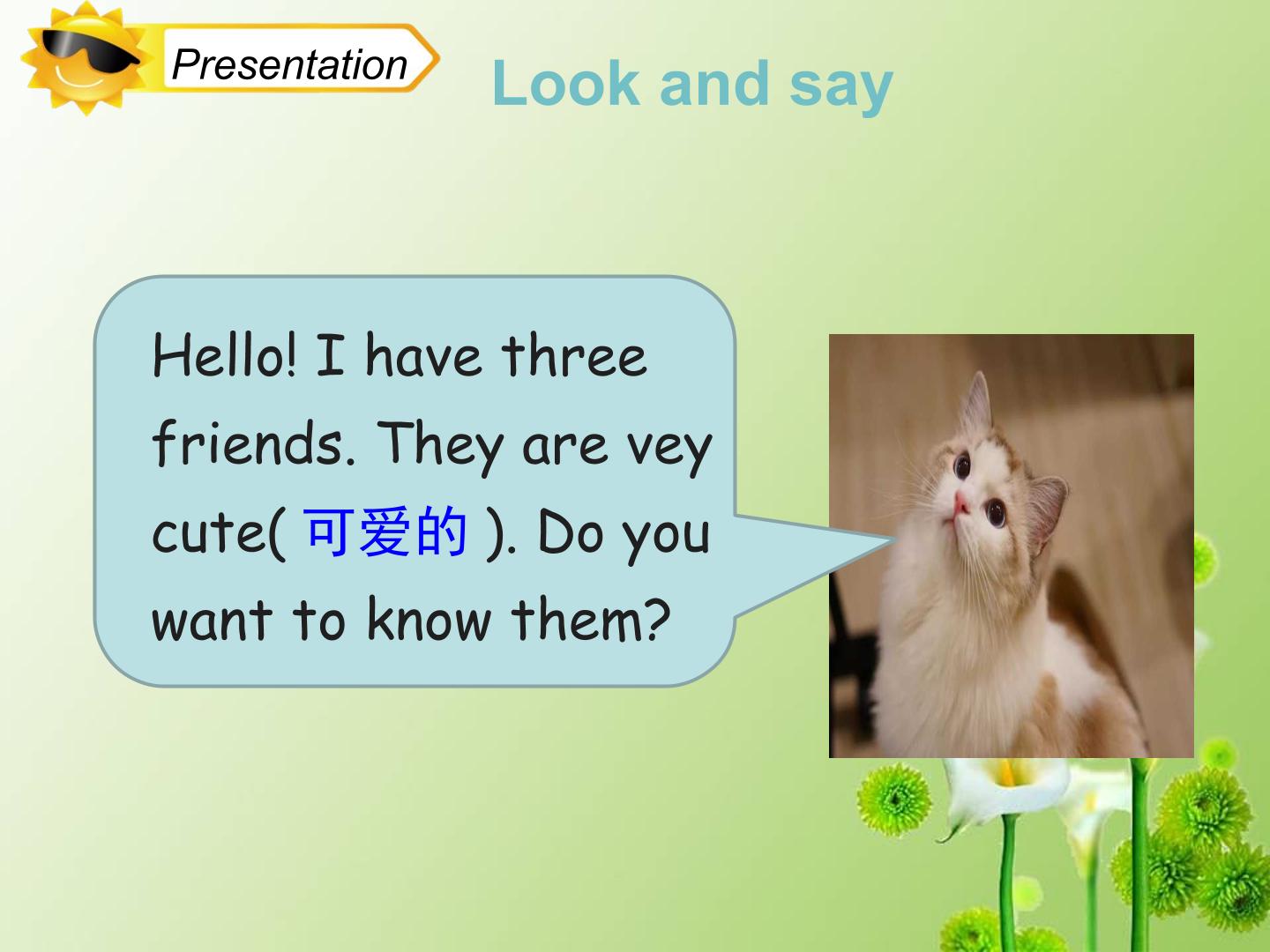 Presentation

Look and say

Hello! I have three friends. They are vey cute( 可爱的 ). Do you want to know them?